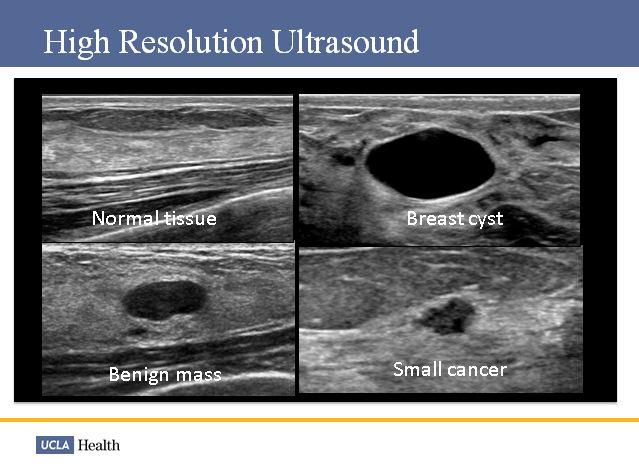 High Resolution Ultrasound

Normal tissue

Breast cyst

Benign mass

Small cancer

UCLA Health